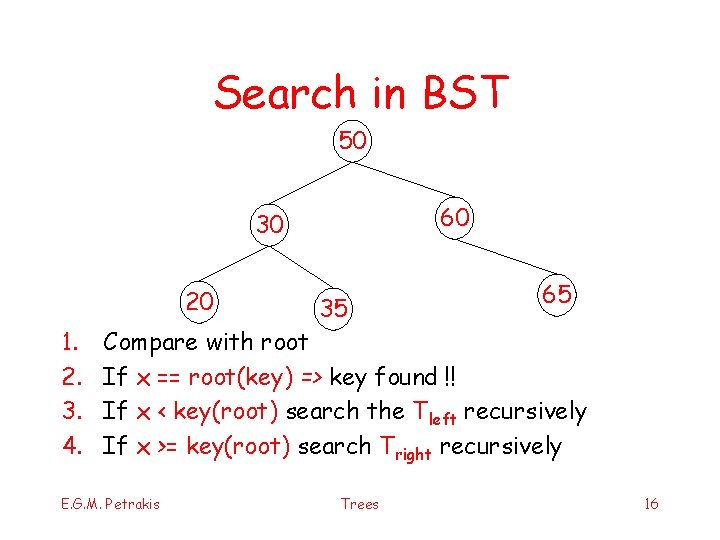 Search in BST

50
30
60
20
35
65

1. Compare with root
2. If x == root(key) => key found !!
3. If x < key(root) search the $T_{left}$ recursively
4. If x >= key(root) search $T_{right}$ recursively

E.G.M. Petrakis
Trees
16